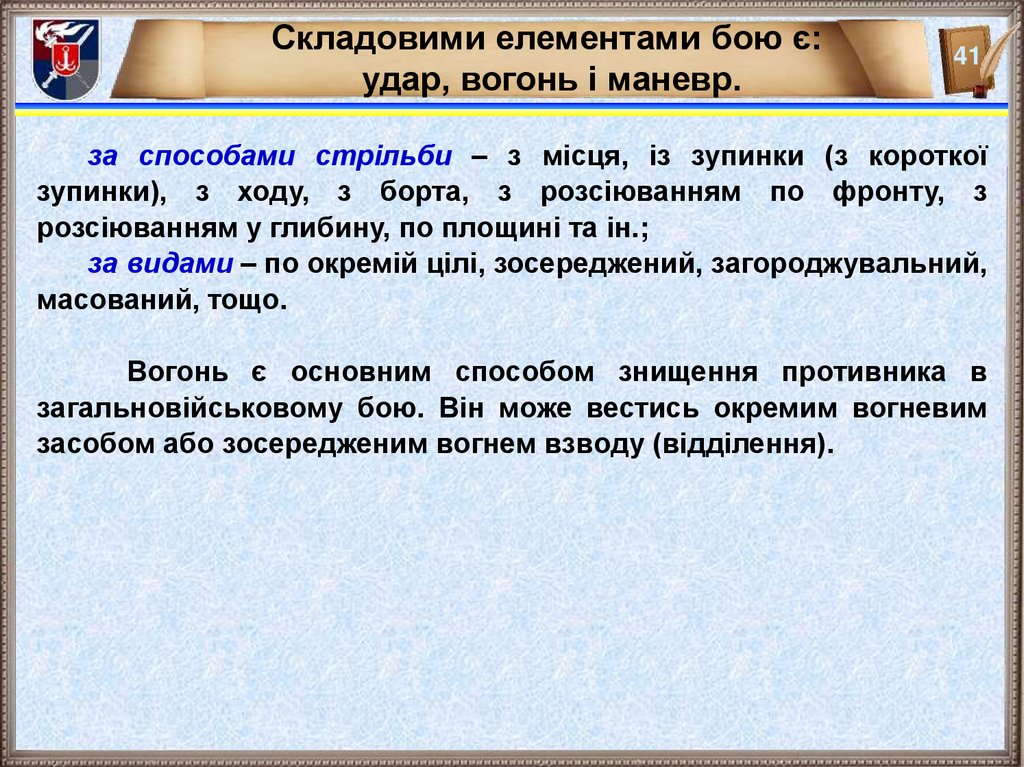 Складовими елементами бою є:
удар, вогонь і маневр.

41

за способами стрільби – з місця, із зупинки (з короткої зупинки), з ходу, з борта, з розсіюванням по фронту, з розсіюванням у глибину, по площині та ін.;

за видами – по окремій цілі, зосереджений, загороджувальний, масований, тощо.

Вогонь є основним способом знищення противника в загальновійськовому бою. Він може вестись окремим вогневим засобом або зосередженим вогнем взводу (відділення).